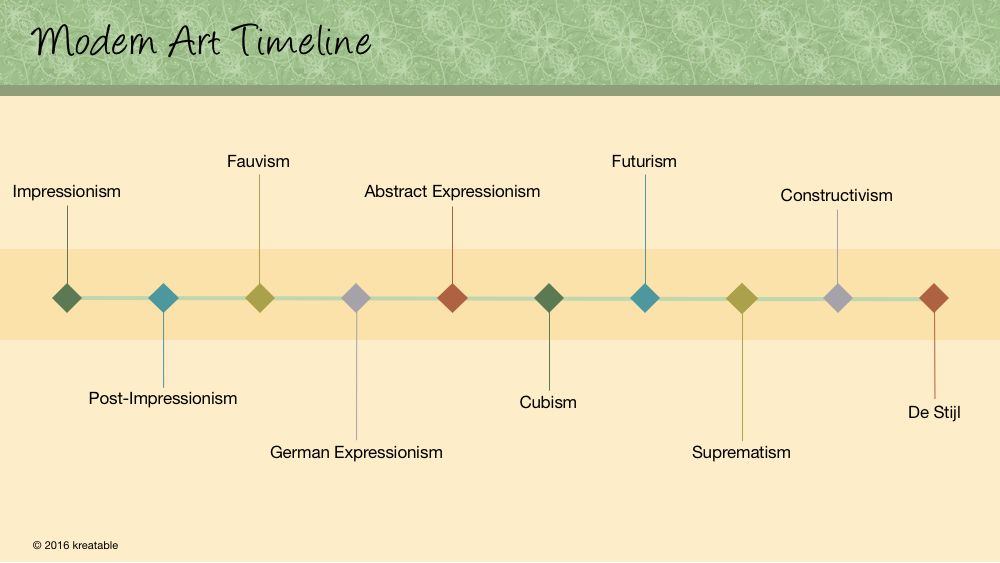 Modern Art Timeline

Impressionism

Post-Impressionism

Fauvism

German Expressionism

Abstract Expressionism

Cubism

Futurism

Suprematism

Constructivism

De Stijl

© 2016 kreatable